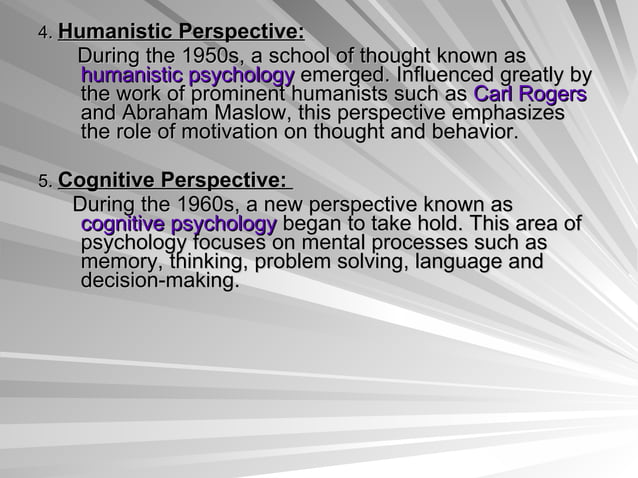 4. Humanistic Perspective:

During the 1950s, a school of thought known as humanistic psychology emerged. Influenced greatly by the work of prominent humanists such as Carl Rogers and Abraham Maslow, this perspective emphasizes the role of motivation on thought and behavior.

5. Cognitive Perspective:

During the 1960s, a new perspective known as cognitive psychology began to take hold. This area of psychology focuses on mental processes such as memory, thinking, problem solving, language and decision-making.